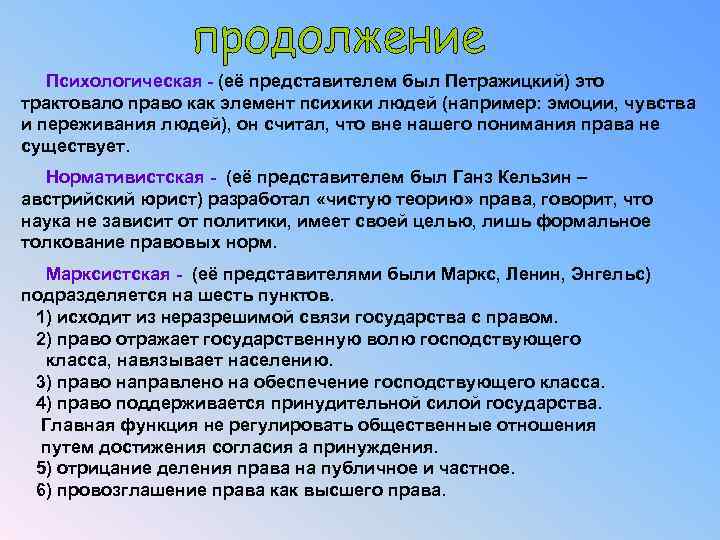 продолжение

Психологическая - (её представителем был Петражицкий) это трактовало право как элемент психики людей (например: эмоции, чувства и переживания людей), он считал, что вне нашего понимания права не существует.

Нормативистская - (её представителем был Ганз Кельзин – австрийский юрист) разработал «чистую теорию» права, говорит, что наука не зависит от политики, имеет своей целью, лишь формальное толкование правовых норм.

Марксистская - (её представителями были Маркс, Ленин, Энгельс) подразделяется на шесть пунктов.
1) исходит из неразрешимой связи государства с правом.
2) право отражает государственную волю господствующего класса, навязывает населению.
3) право направлено на обеспечение господствующего класса.
4) право поддерживается принудительной силой государства. Главная функция не регулировать общественные отношения путем достижения согласия а принуждения.
5) отрицание деления права на публичное и частное.
6) провозглашение права как высшего права.